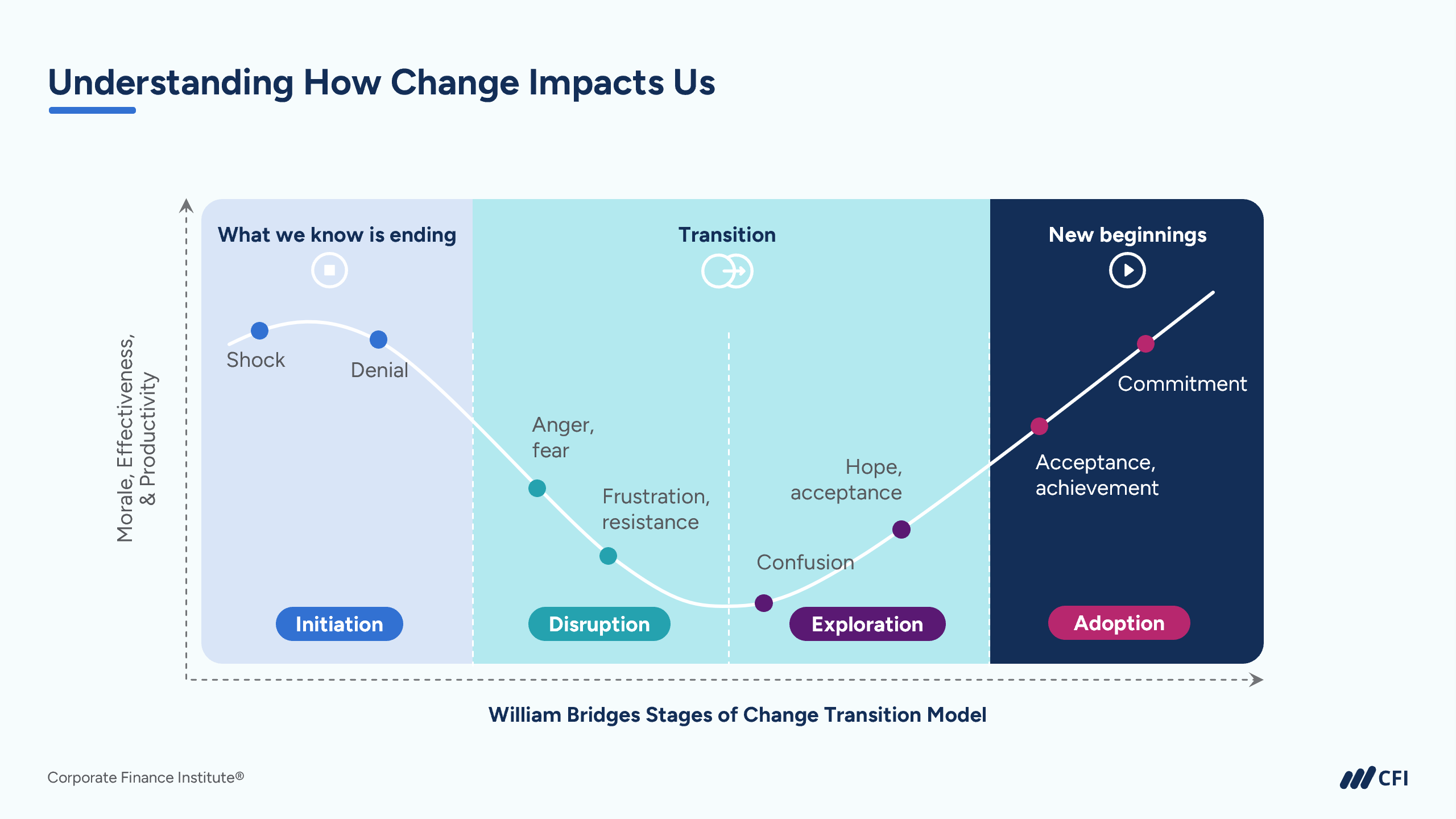 Understanding How Change Impacts Us

Morale, Effectiveness, & Productivity

What we know is ending

Transition

New beginnings

Shock

Denial

Anger, fear

Frustration, resistance

Confusion

Hope, acceptance

Acceptance, achievement

Commitment

Initiation

Disruption

Exploration

Adoption

William Bridges Stages of Change Transition Model

Corporate Finance Institute®

CFI